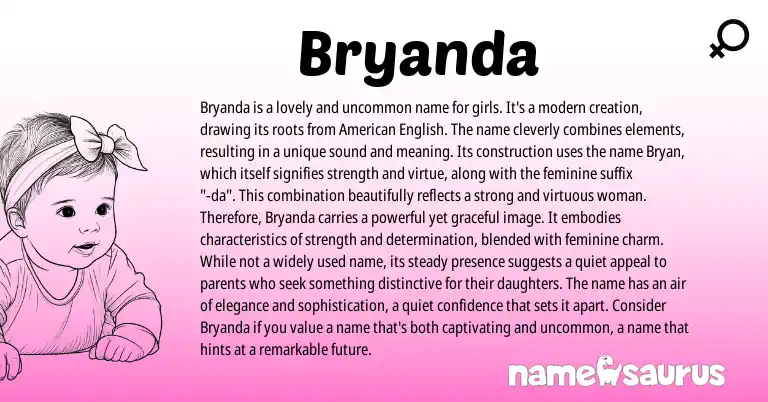 Bryanda

Bryanda is a lovely and uncommon name for girls. It's a modern creation, drawing its roots from American English. The name cleverly combines elements, resulting in a unique sound and meaning. Its construction uses the name Bryan, which itself signifies strength and virtue, along with the feminine suffix "-da". This combination beautifully reflects a strong and virtuous woman. Therefore, Bryanda carries a powerful yet graceful image. It embodies characteristics of strength and determination, blended with feminine charm. While not a widely used name, its steady presence suggests a quiet appeal to parents who seek something distinctive for their daughters. The name has an air of elegance and sophistication, a quiet confidence that sets it apart. Consider Bryanda if you value a name that's both captivating and uncommon, a name that hints at a remarkable future.

namesaurus